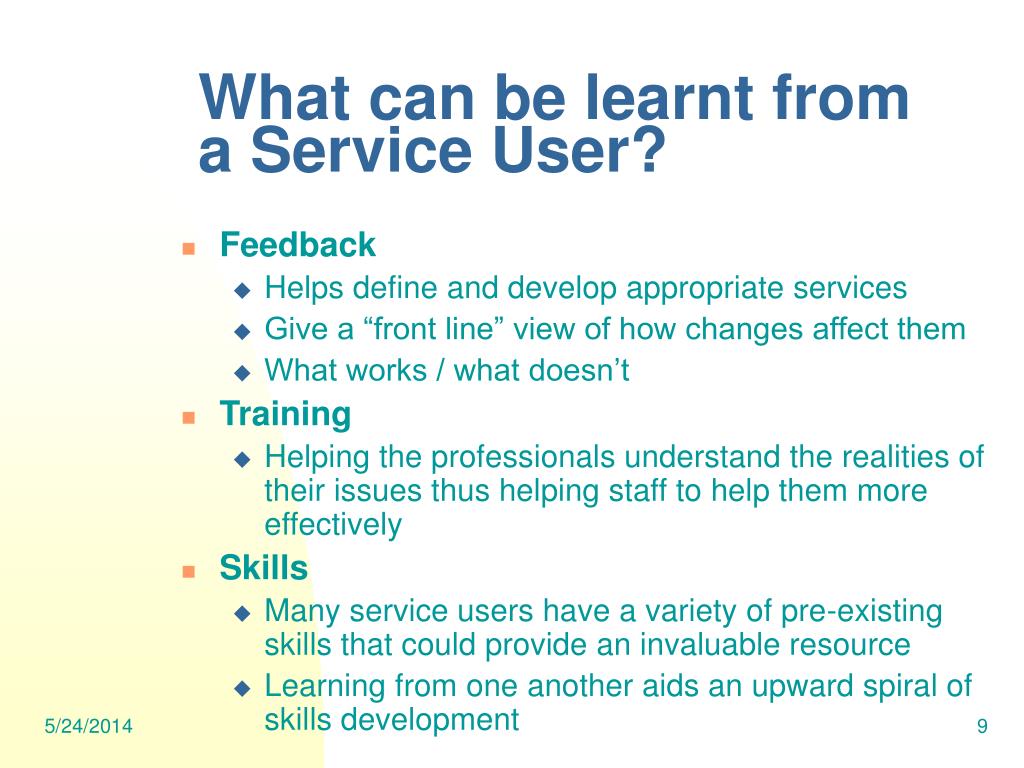 What can be learnt from a Service User?

Feedback
Helps define and develop appropriate services
Give a “front line” view of how changes affect them
What works / what doesn’t

Training
Helping the professionals understand the realities of their issues thus helping staff to help them more effectively

Skills
Many service users have a variety of pre-existing skills that could provide an invaluable resource
Learning from one another aids an upward spiral of skills development

5/24/2014

9